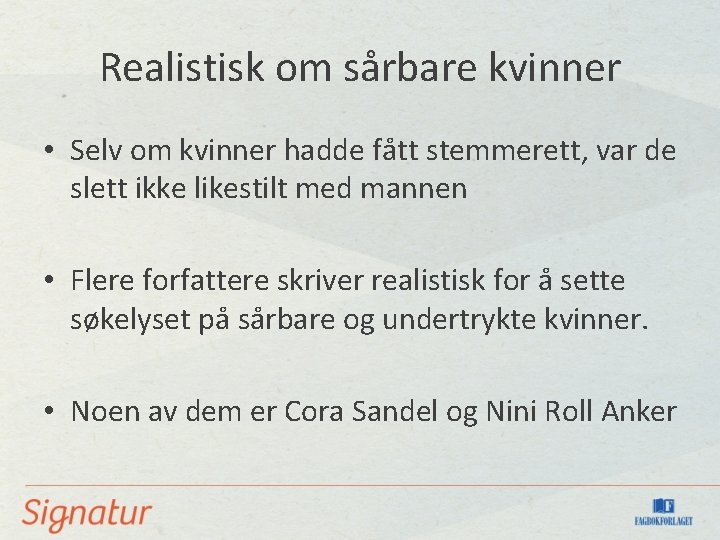 Realistisk om sårbare kvinner

• Selv om kvinner hadde fått stemmerett, var de slett ikke likestilt med mannen

• Flere forfattere skriver realistisk for å sette søkelyset på sårbare og undertrykte kvinner.

• Noen av dem er Cora Sandel og Nini Roll Anker

Signatur

FAGBOKFORLAGET